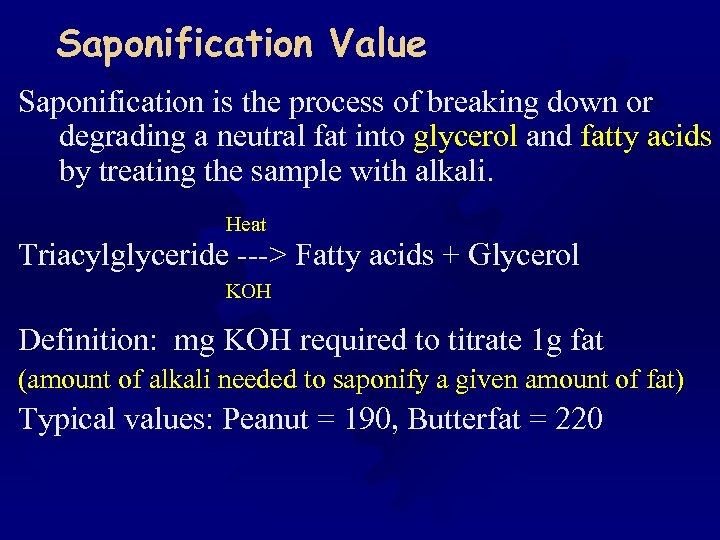 Saponification Value

Saponification is the process of breaking down or degrading a neutral fat into glycerol and fatty acids by treating the sample with alkali.

Heat

Triacylglyceride ---> Fatty acids + Glycerol

KOH

Definition: mg KOH required to titrate 1g fat

(amount of alkali needed to saponify a given amount of fat)

Typical values: Peanut = 190, Butterfat = 220